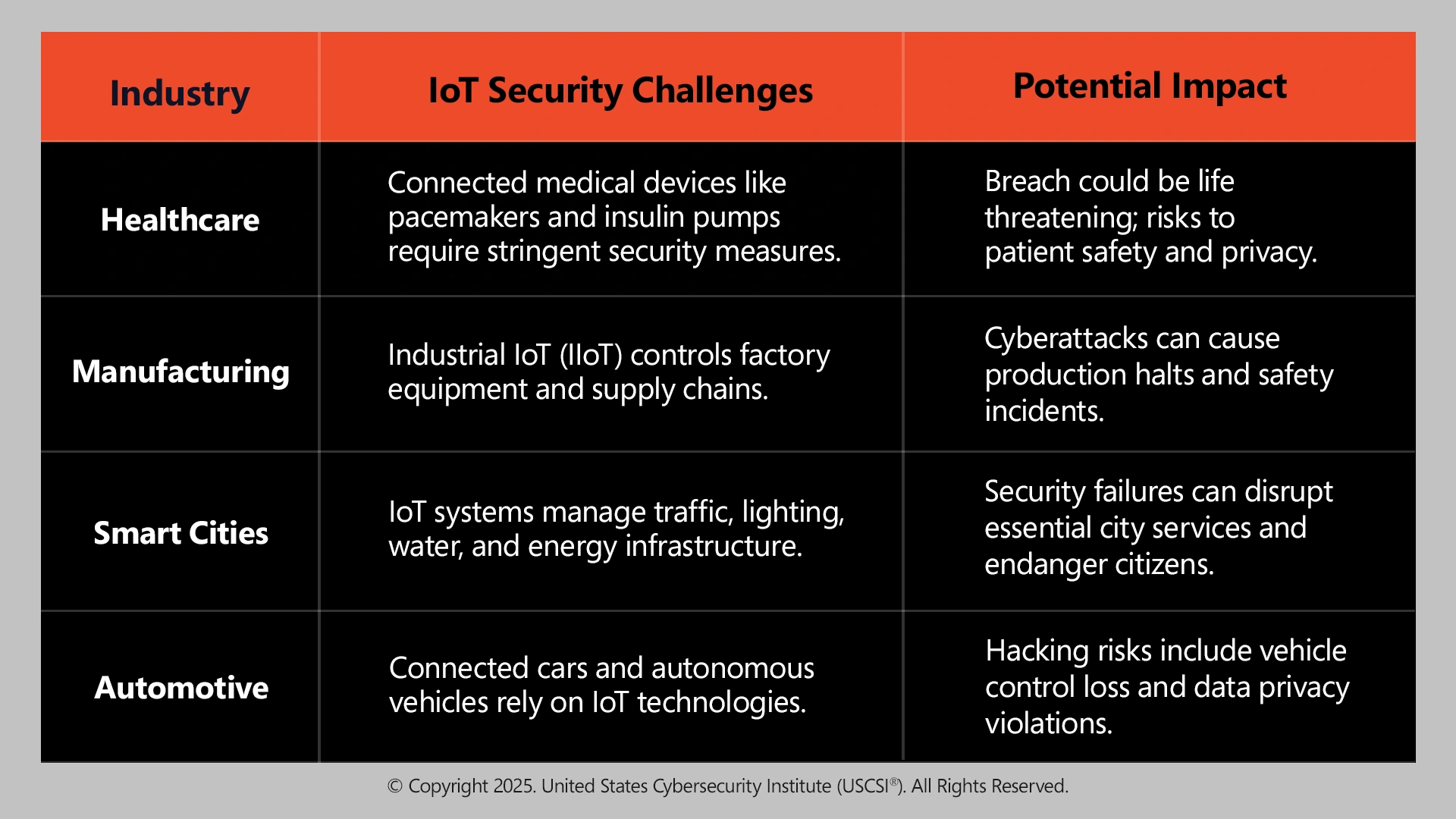 | Industry | IoT Security Challenges | Potential Impact |
|---|---|---|
| Healthcare | Connected medical devices like pacemakers and insulin pumps require stringent security measures. | Breach could be life threatening; risks to patient safety and privacy. |
| Manufacturing | Industrial IoT (IIoT) controls factory equipment and supply chains. | Cyberattacks can cause production halts and safety incidents. |
| Smart Cities | IoT systems manage traffic, lighting, water, and energy infrastructure. | Security failures can disrupt essential city services and endanger citizens. |
| Automotive | Connected cars and autonomous vehicles rely on IoT technologies. | Hacking risks include vehicle control loss and data privacy violations. |

© Copyright 2025. United States Cybersecurity Institute (USCSI®). All Rights Reserved.